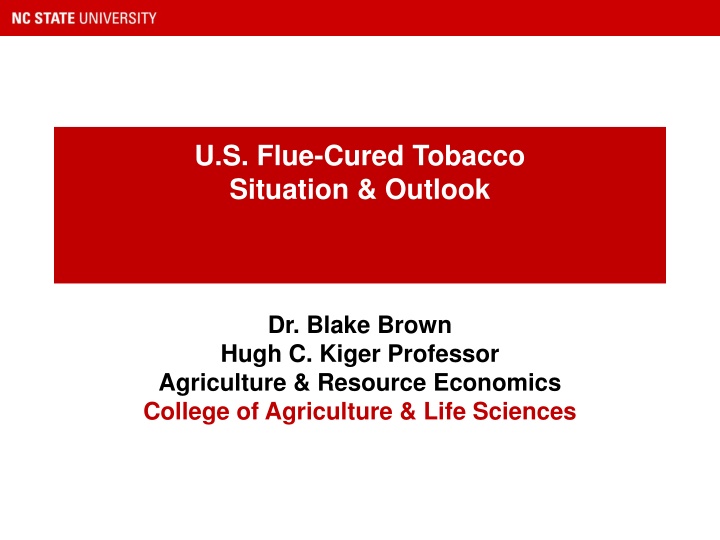 NC STATE UNIVERSITY

U.S. Flue-Cured Tobacco
Situation & Outlook

Dr. Blake Brown
Hugh C. Kiger Professor
Agriculture & Resource Economics
College of Agriculture & Life Sciences